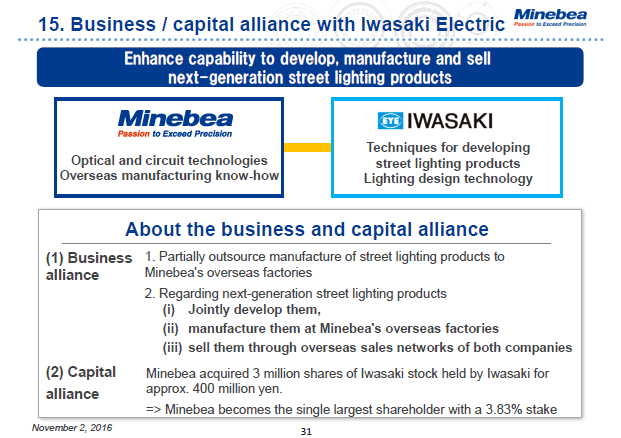 15. Business / capital alliance with Iwasaki Electric

Minebea
Passion to Exceed Precision

Enhance capability to develop, manufacture and sell next-generation street lighting products

Minebea
Passion to Exceed Precision

Optical and circuit technologies
Overseas manufacturing know-how

EYE IWASAKI

Techniques for developing street lighting products
Lighting design technology

About the business and capital alliance

(1) Business alliance

1. Partially outsource manufacture of street lighting products to Minebea's overseas factories

2. Regarding next-generation street lighting products
(i) Jointly develop them,
(ii) manufacture them at Minebea's overseas factories
(iii) sell them through overseas sales networks of both companies

(2) Capital alliance

Minebea acquired 3 million shares of Iwasaki stock held by Iwasaki for approx. 400 million yen.

=> Minebea becomes the single largest shareholder with a 3.83% stake

November 2, 2016

31